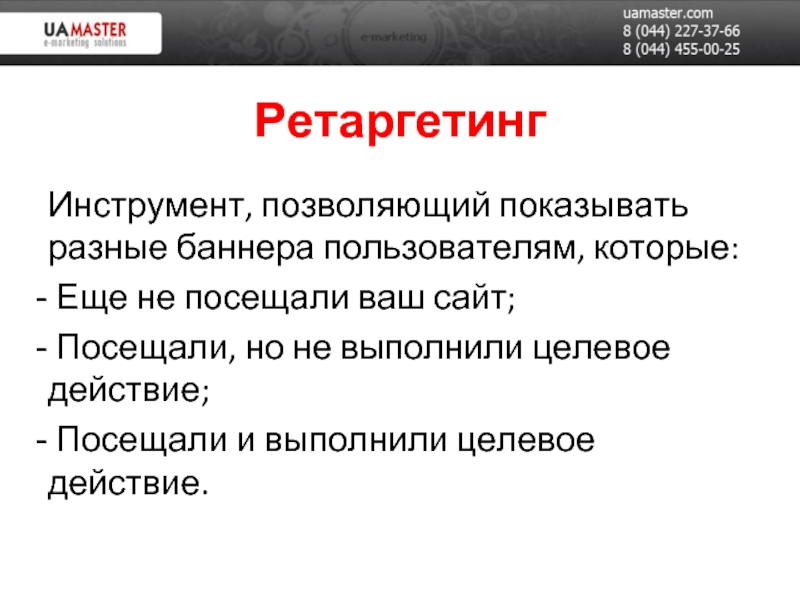 UAMASTER
e-marketing solutions

e-marketing

uamaster.com
8 (044) 227-37-66
8 (044) 455-00-25

Ретаргетинг

Инструмент, позволяющий показывать разные баннера пользователям, которые:
- Еще не посещали ваш сайт;
- Посещали, но не выполнили целевое действие;
- Посещали и выполнили целевое действие.